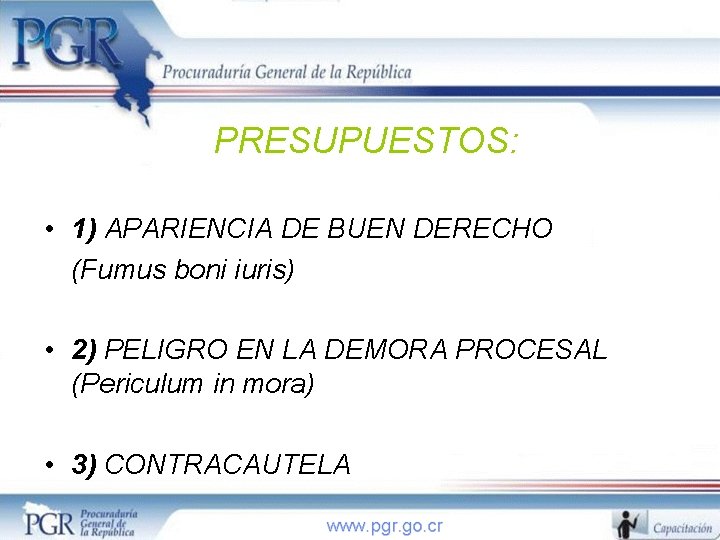 PGR
Procuraduría General de la República

PRESUPUESTOS:

• 1) APARIENCIA DE BUEN DERECHO
(Fumus boni iuris)

• 2) PELIGRO EN LA DEMORA PROCESAL
(Periculum in mora)

• 3) CONTRACAUTELA

PGR Procuraduría General de la República
www.pgr.go.cr
Capacitación